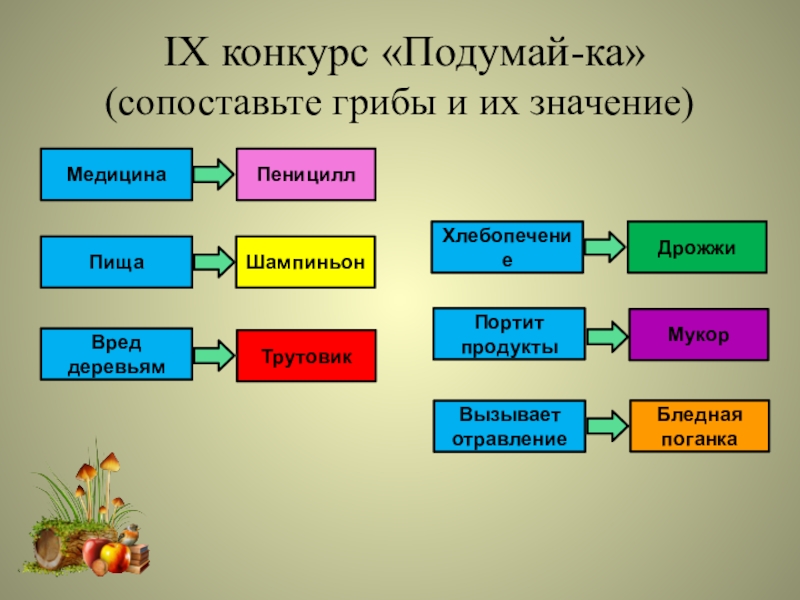 IX конкурс «Подумай-ка»
(сопоставьте грибы и их значение)

Медицина

Пеницилл

Пища

Шампиньон

Вред деревьям

Трутовик

Хлебопечение

Дрожжи

Портит продукты

Мукор

Вызывает отравление

Бледная поганка